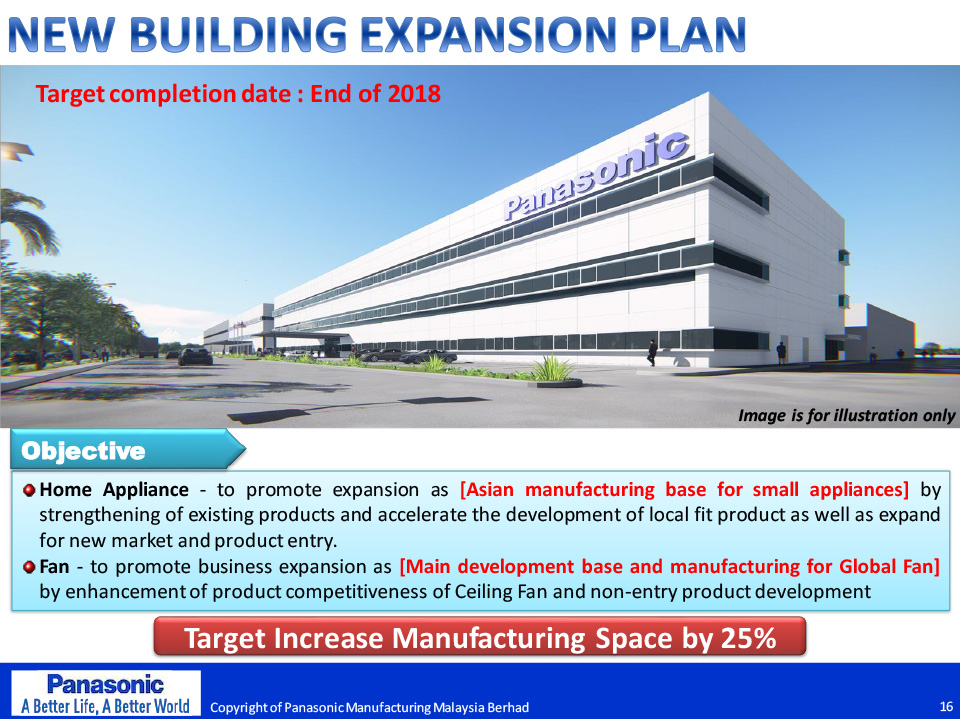 NEW BUILDING EXPANSION PLAN

Target completion date : End of 2018

Panasonic

Image is for illustration only

Objective

Home Appliance - to promote expansion as [Asian manufacturing base for small appliances] by strengthening of existing products and accelerate the development of local fit product as well as expand for new market and product entry.

Fan - to promote business expansion as [Main development base and manufacturing for Global Fan] by enhancement of product competitiveness of Ceiling Fan and non-entry product development

Target Increase Manufacturing Space by 25%

Panasonic
A Better Life, A Better World

Copyright of Panasonic Manufacturing Malaysia Berhad

16